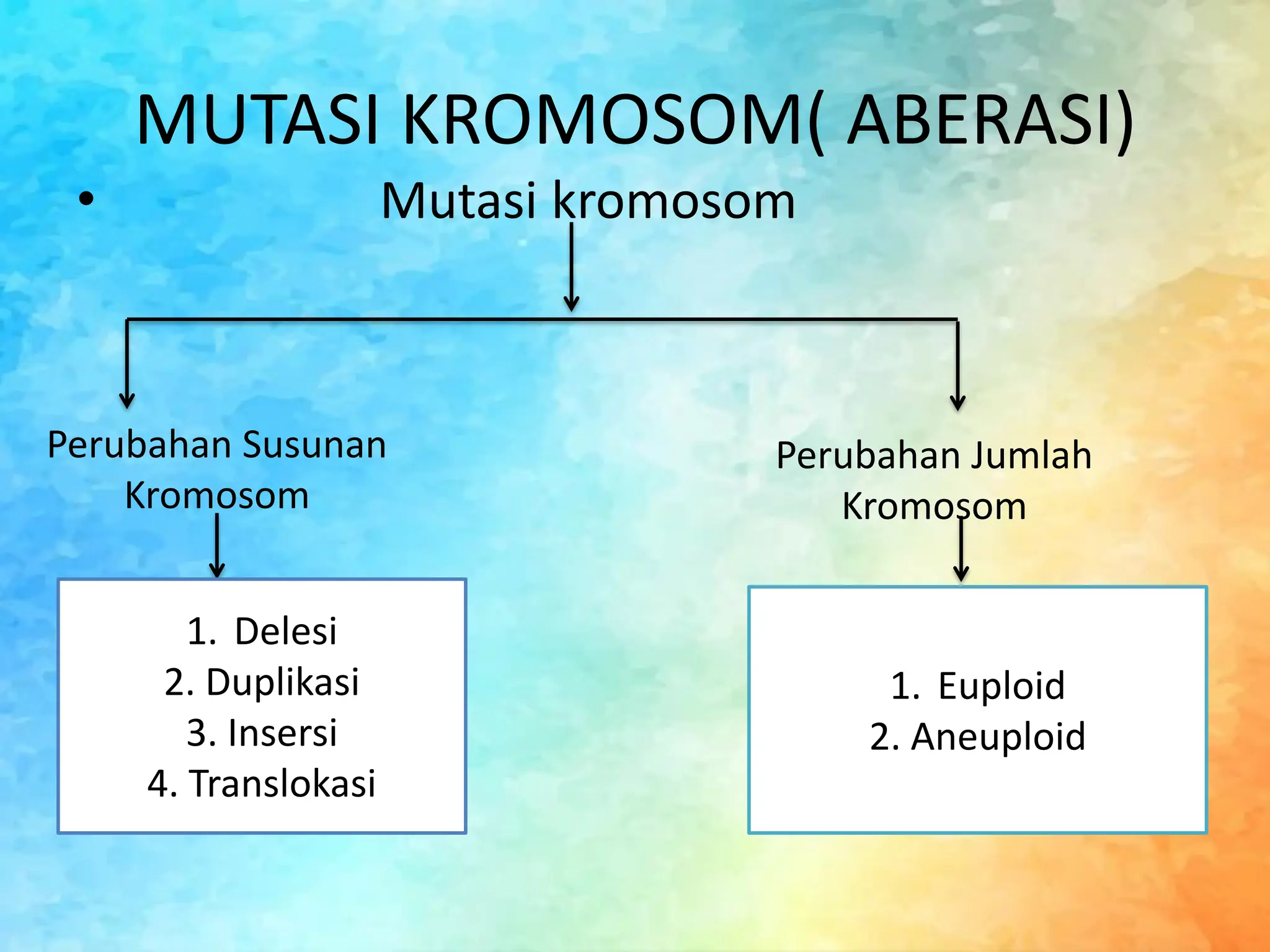 MUTASI KROMOSOM( ABERASI)

• Mutasi kromosom

Perubahan Susunan Kromosom

1. Delesi
2. Duplikasi
3. Insersi
4. Translokasi

Perubahan Jumlah Kromosom

1. Euploid
2. Aneuploid